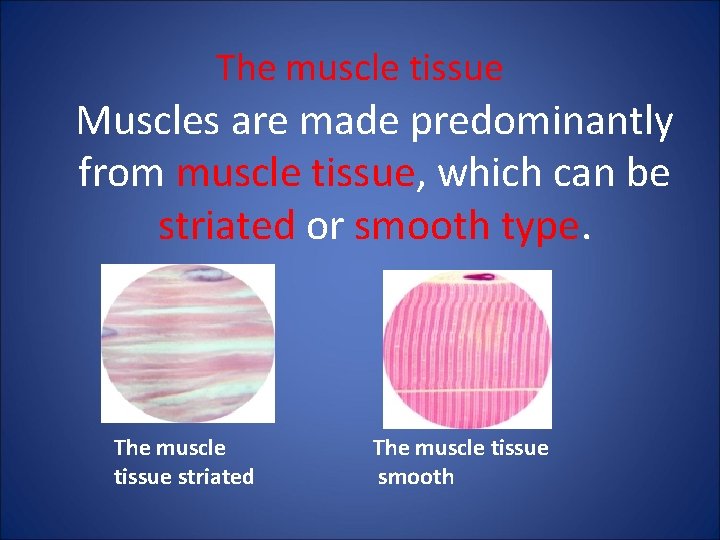 The muscle tissue

Muscles are made predominantly from muscle tissue, which can be striated or smooth type.

The muscle tissue striated

The muscle tissue smooth